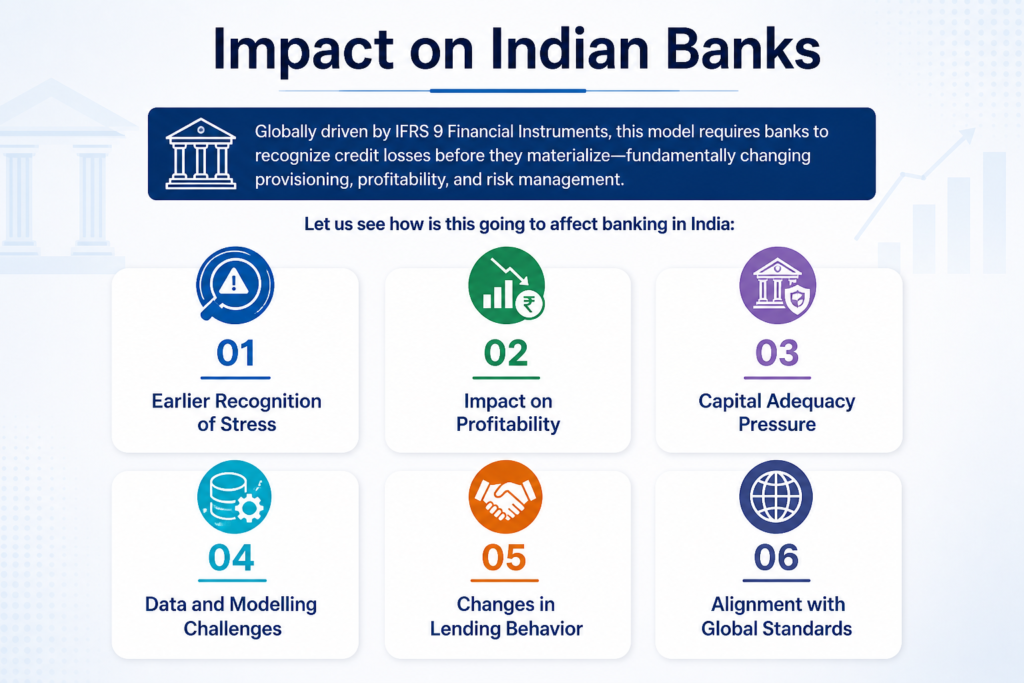 Impact on Indian Banks

Globally driven by IFRS 9 Financial Instruments, this model requires banks to recognize credit losses before they materialize—fundamentally changing provisioning, profitability, and risk management.

Let us see how is this going to affect banking in India:

01
Earlier Recognition of Stress

02
Impact on Profitability

03
Capital Adequacy Pressure

04
Data and Modelling Challenges

05
Changes in Lending Behavior

06
Alignment with Global Standards